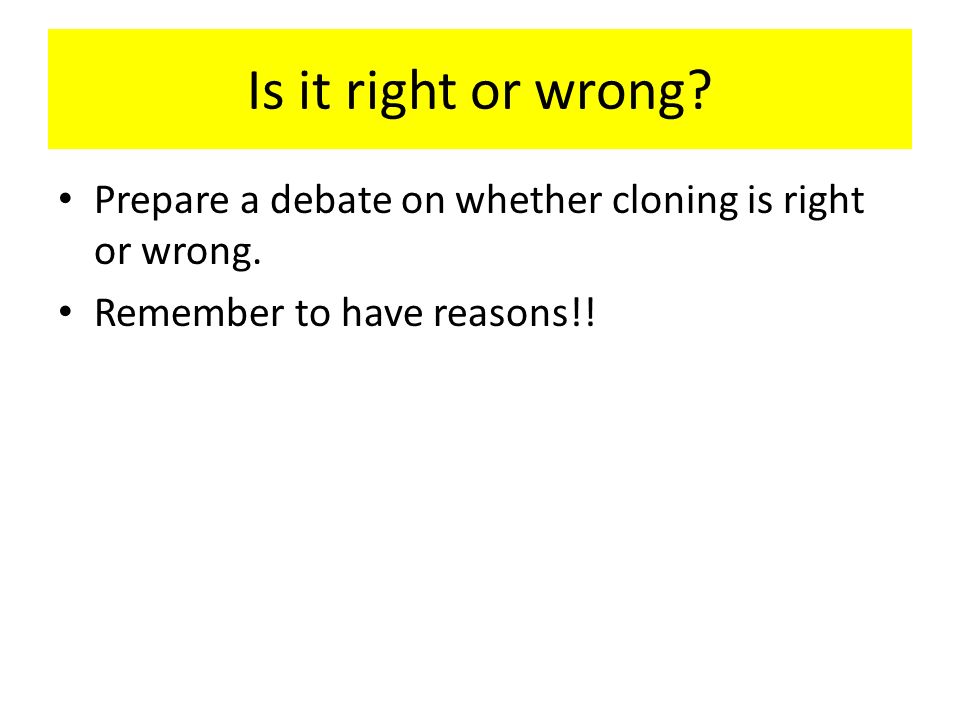 Is it right or wrong?

• Prepare a debate on whether cloning is right or wrong.
• Remember to have reasons!!